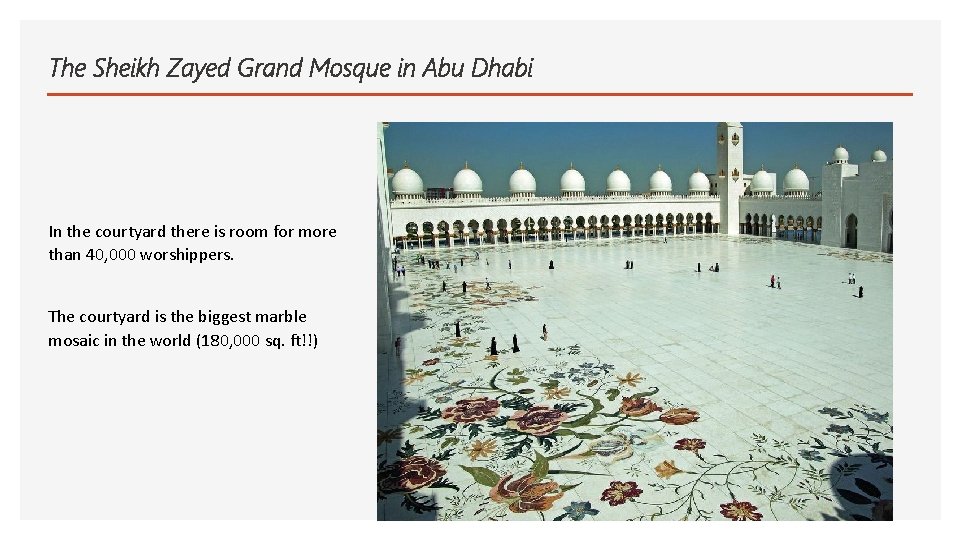 The Sheikh Zayed Grand Mosque in Abu Dhabi

In the courtyard there is room for more than 40,000 worshippers.

The courtyard is the biggest marble mosaic in the world (180,000 sq. ft!!)